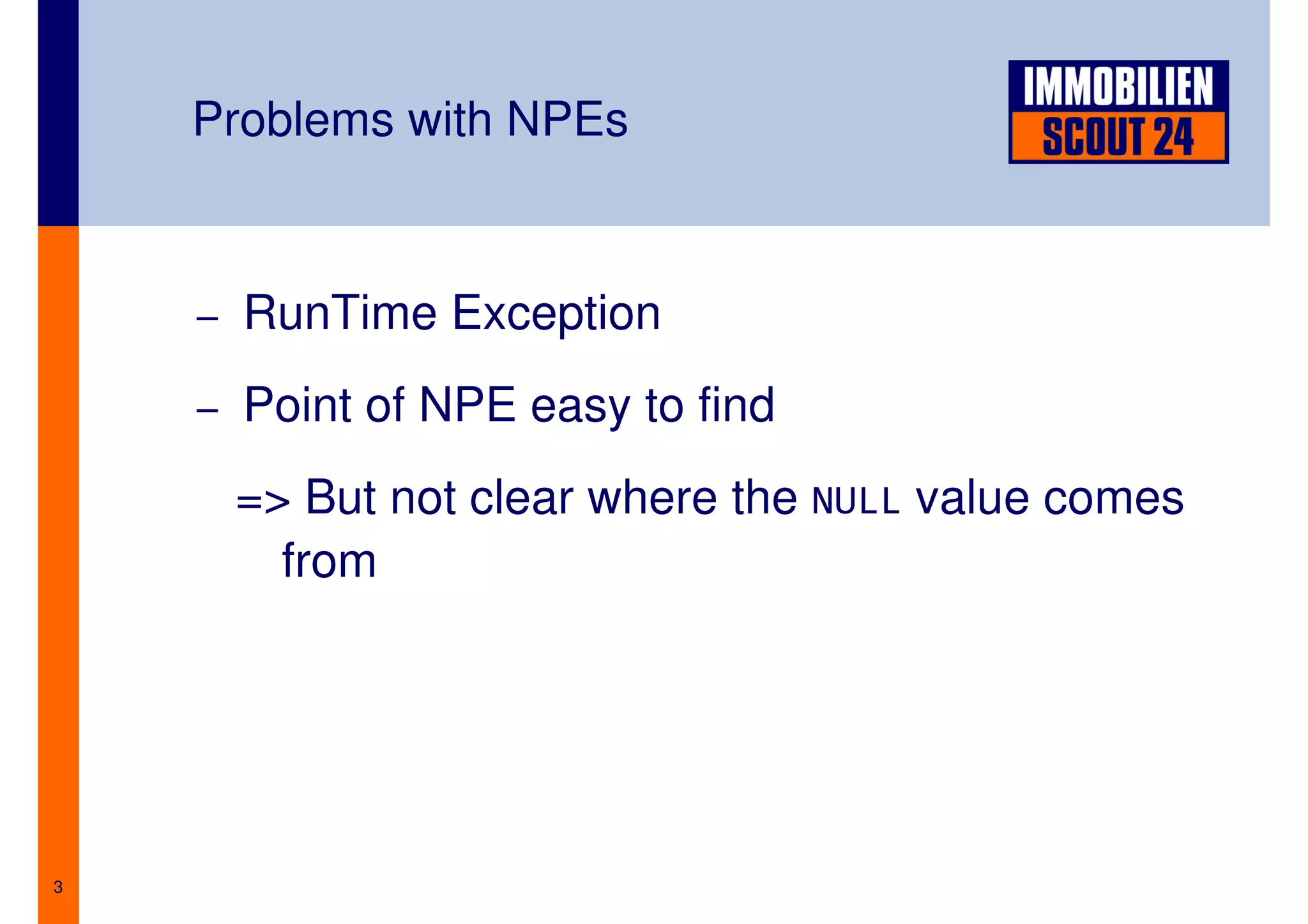 Problems with NPEs

IMMOBILIEN
SCOUT 24

– RunTime Exception

– Point of NPE easy to find

=> But not clear where the NULL value comes from

3